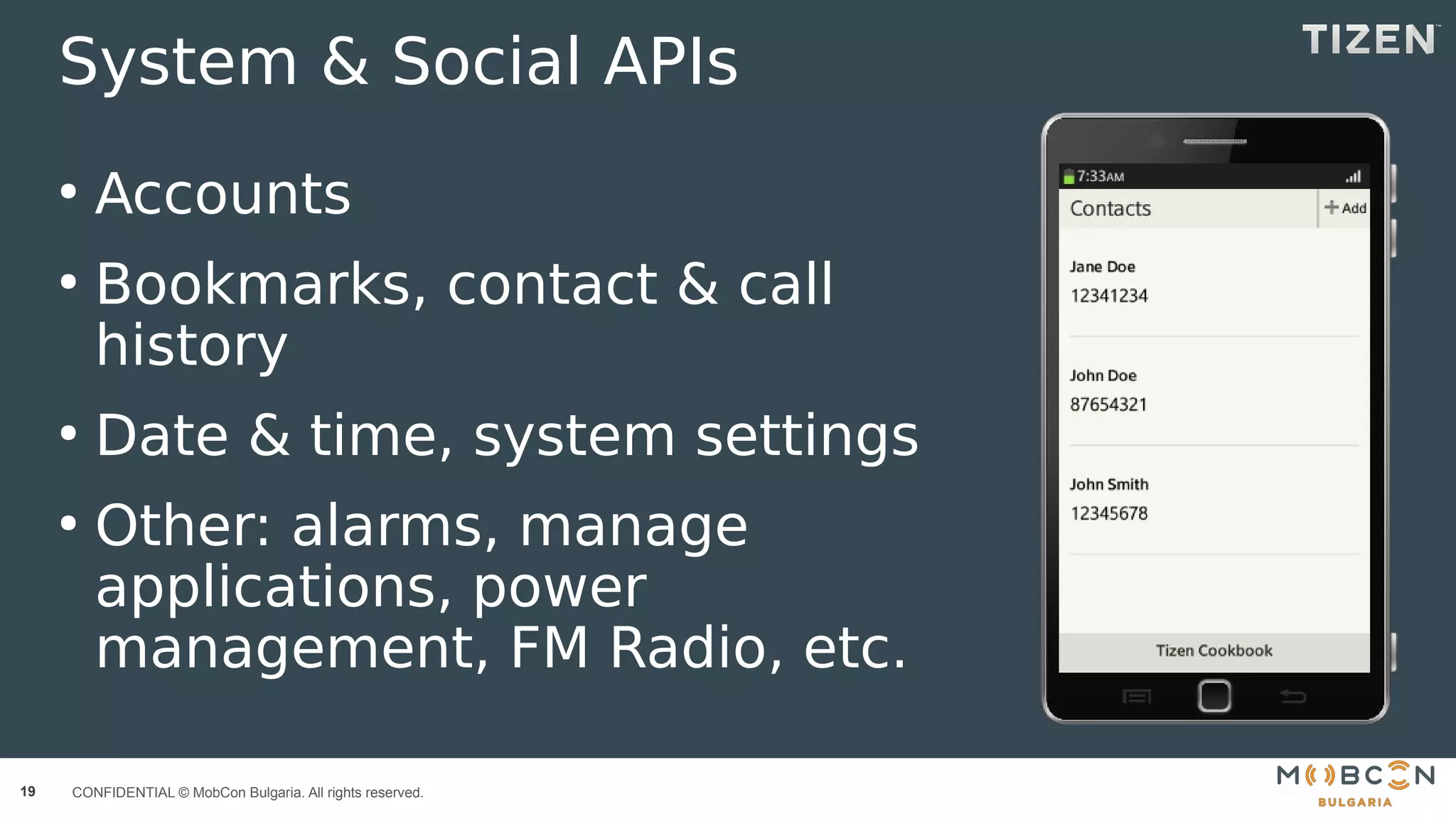 System & Social APIs

TIZEN

• Accounts
• Bookmarks, contact & call history
• Date & time, system settings
• Other: alarms, manage applications, power management, FM Radio, etc.

7:33AM

Contacts

+ Add

Jane Doe
12341234

John Doe
87654321

John Smith
12345678

Tizen Cookbook

19 CONFIDENTIAL © MobCon Bulgaria. All rights reserved.

MOBCON
BULGARIA